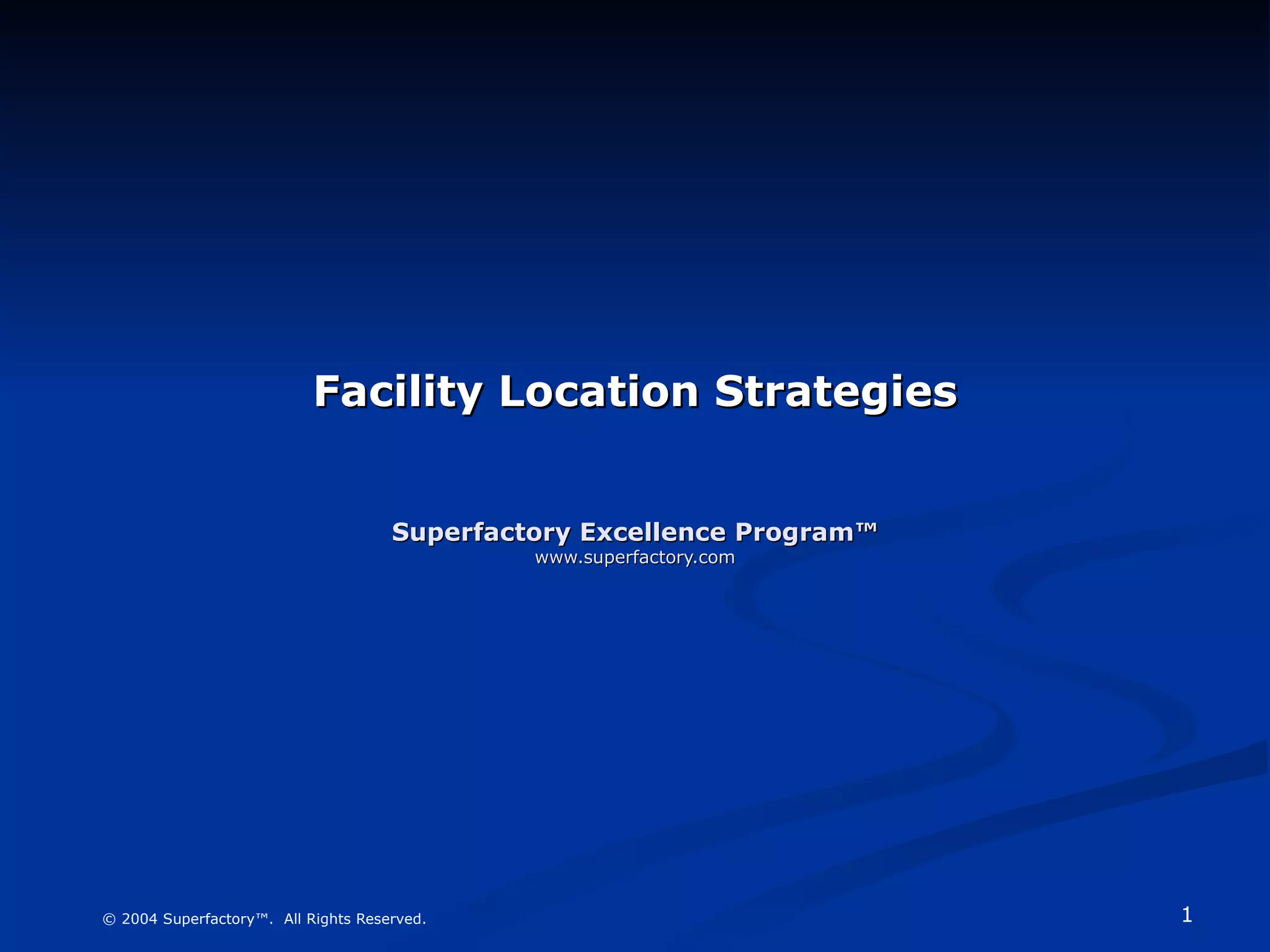 Facility Location Strategies

Superfactory Excellence Program™
www.superfactory.com

© 2004 Superfactory™. All Rights Reserved.

1